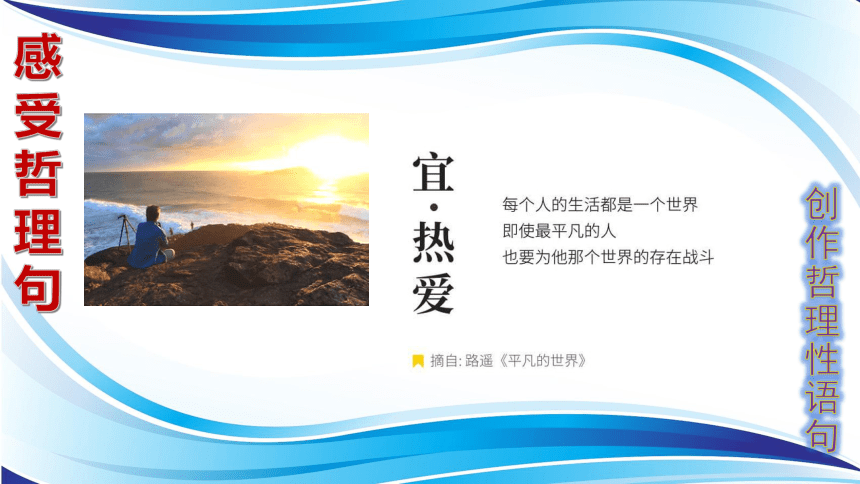 感受哲理句

宜·热爱

每个人的生活都是一个世界
即使最平凡的人
也要为他那个世界的存在战斗

摘自: 路遥《平凡的世界》

创作哲理性语句